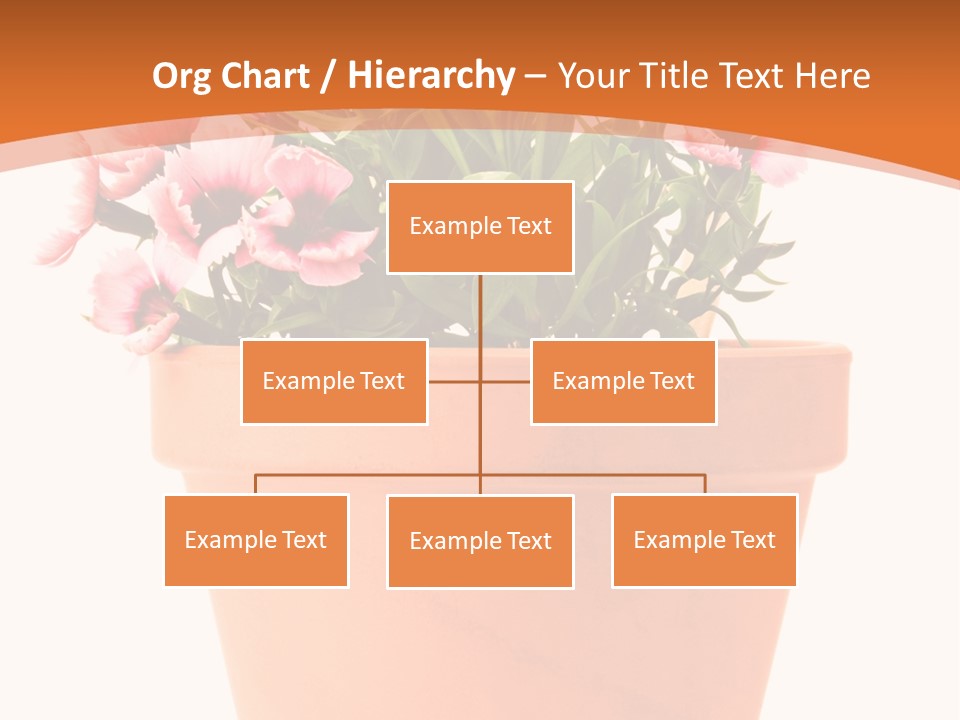 Org Chart / Hierarchy – Your Title Text Here

Example Text

Example Text

Example Text

Example Text

Example Text

Example Text